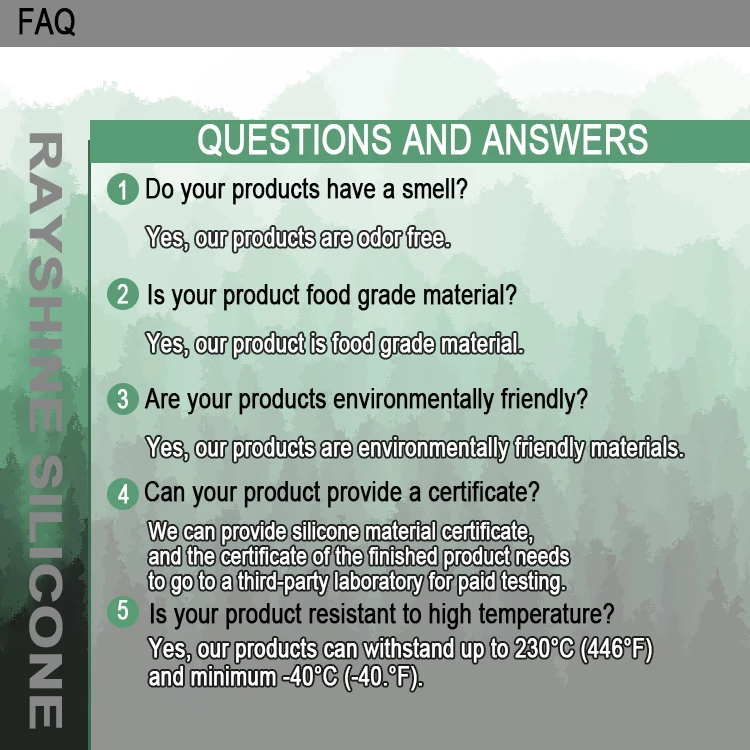 FAQ

RAYSHINE SILICONE

QUESTIONS AND ANSWERS

1 Do your products have a smell?

Yes, our products are odor free.

2 Is your product food grade material?

Yes, our product is food grade material.

3 Are your products environmentally friendly?

Yes, our products are environmentally friendly materials.

4 Can your product provide a certificate?

We can provide silicone material certificate, and the certificate of the finished product needs to go to a third-party laboratory for paid testing.

5 Is your product resistant to high temperature?

Yes, our products can withstand up to 230°C (446°F) and minimum -40°C (-40.°F).